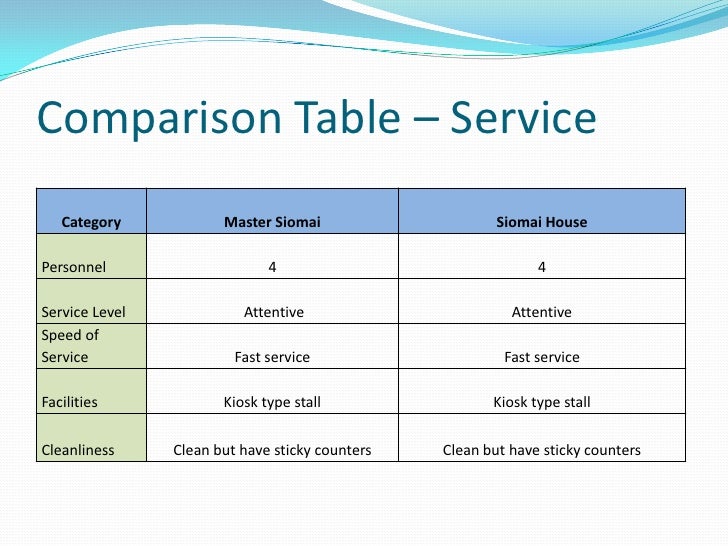 Comparison Table – Service

| Category | Master Siomai | Siomai House |
|---|---|---|
| Personnel | 4 | 4 |
| Service Level | Attentive | Attentive |
| Speed of Service | Fast service | Fast service |
| Facilities | Kiosk type stall | Kiosk type stall |
| Cleanliness | Clean but have sticky counters | Clean but have sticky counters |